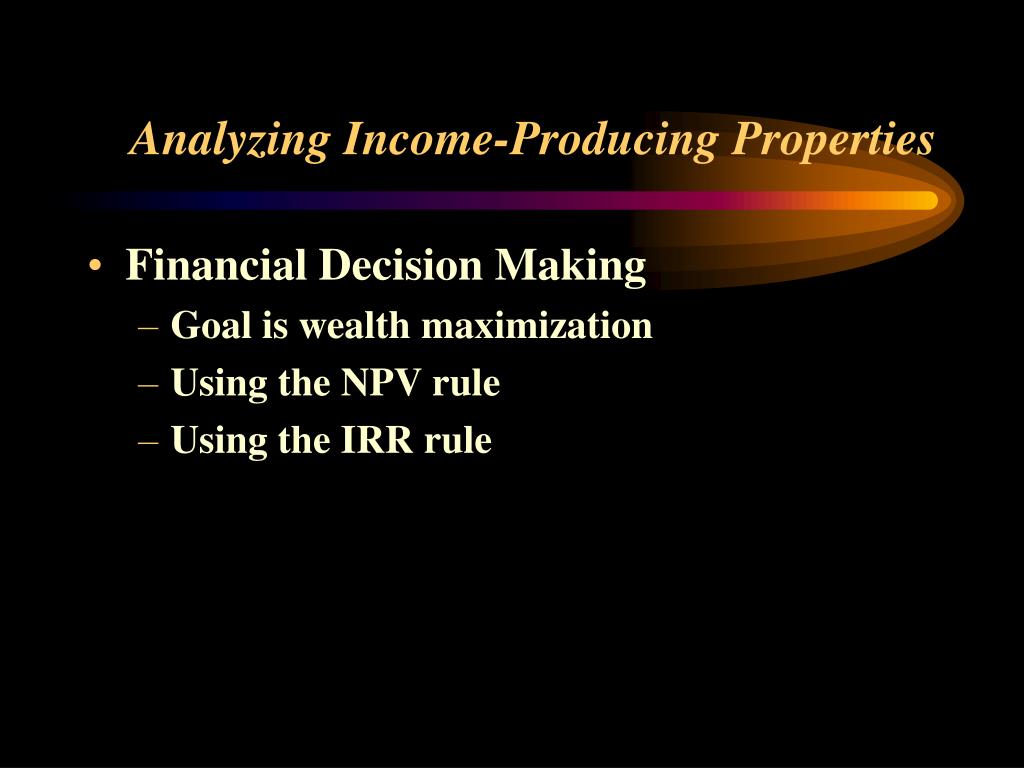 Analyzing Income-Producing Properties

• Financial Decision Making
– Goal is wealth maximization
– Using the NPV rule
– Using the IRR rule